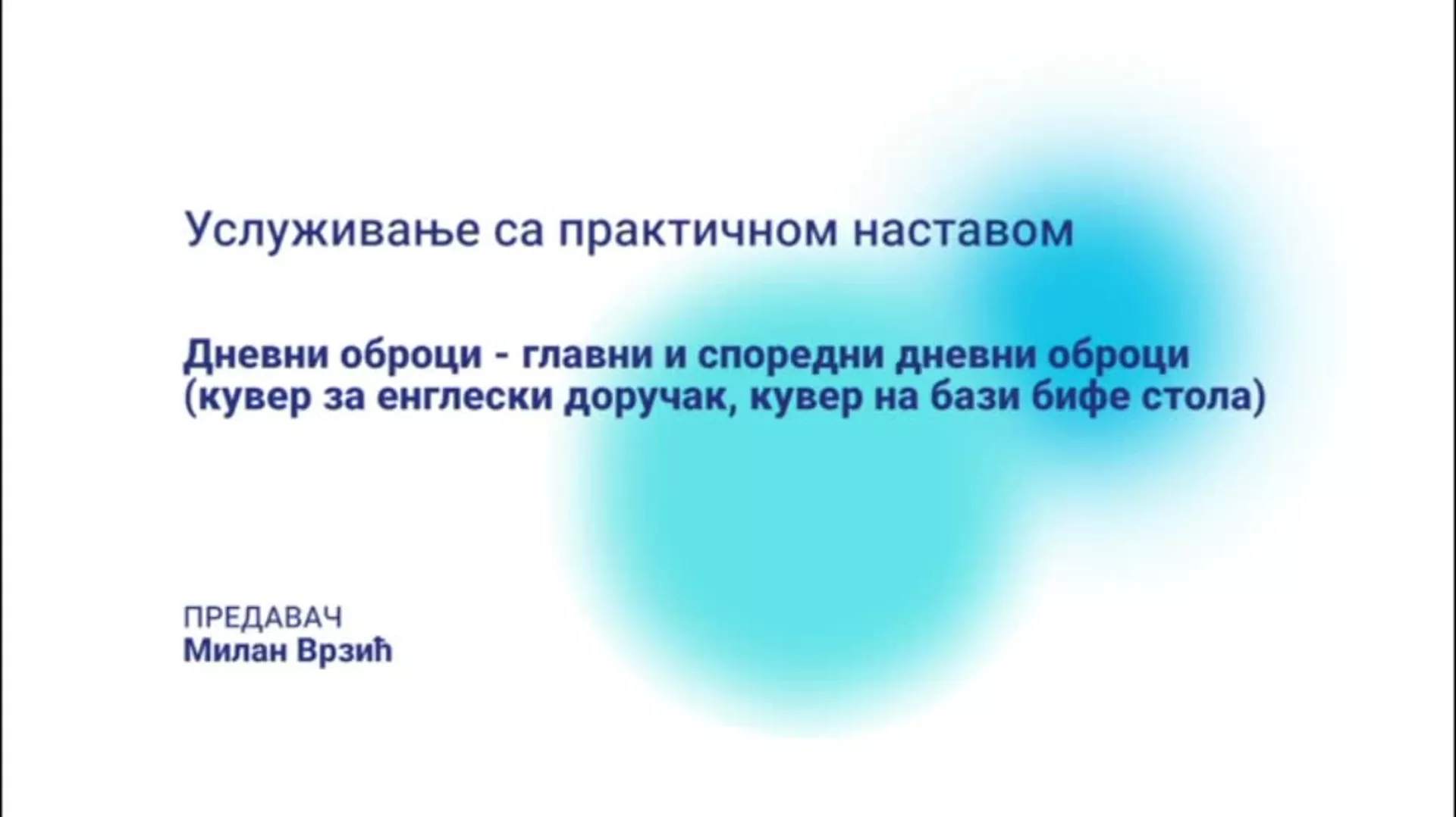 Услуживање са практичном наставом

Дневни оброци - главни и споредни дневни оброци (кувер за енглески доручак, кувер на бази бифе стола)

ПРЕДАВАЧ
Милан Врзић